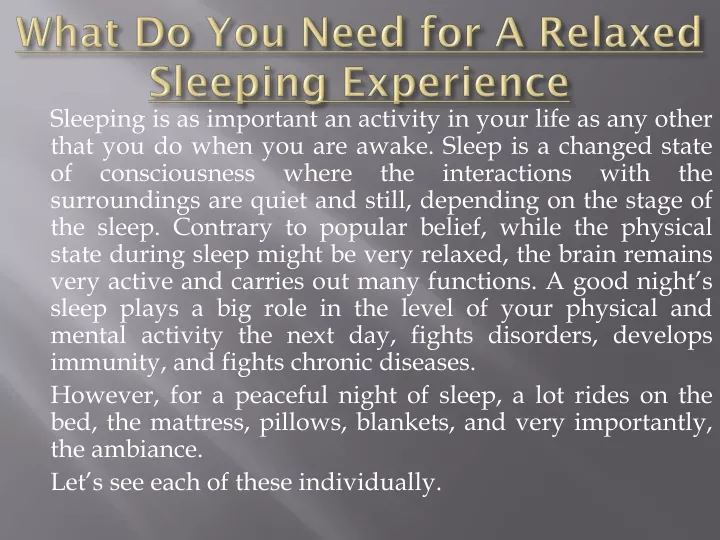 What Do You Need for A Relaxed Sleeping Experience

Sleeping is as important an activity in your life as any other that you do when you are awake. Sleep is a changed state of consciousness where the interactions with the surroundings are quiet and still, depending on the stage of the sleep. Contrary to popular belief, while the physical state during sleep might be very relaxed, the brain remains very active and carries out many functions. A good night's sleep plays a big role in the level of your physical and mental activity the next day, fights disorders, develops immunity, and fights chronic diseases.

However, for a peaceful night of sleep, a lot rides on the bed, the mattress, pillows, blankets, and very importantly, the ambiance.

Let's see each of these individually.